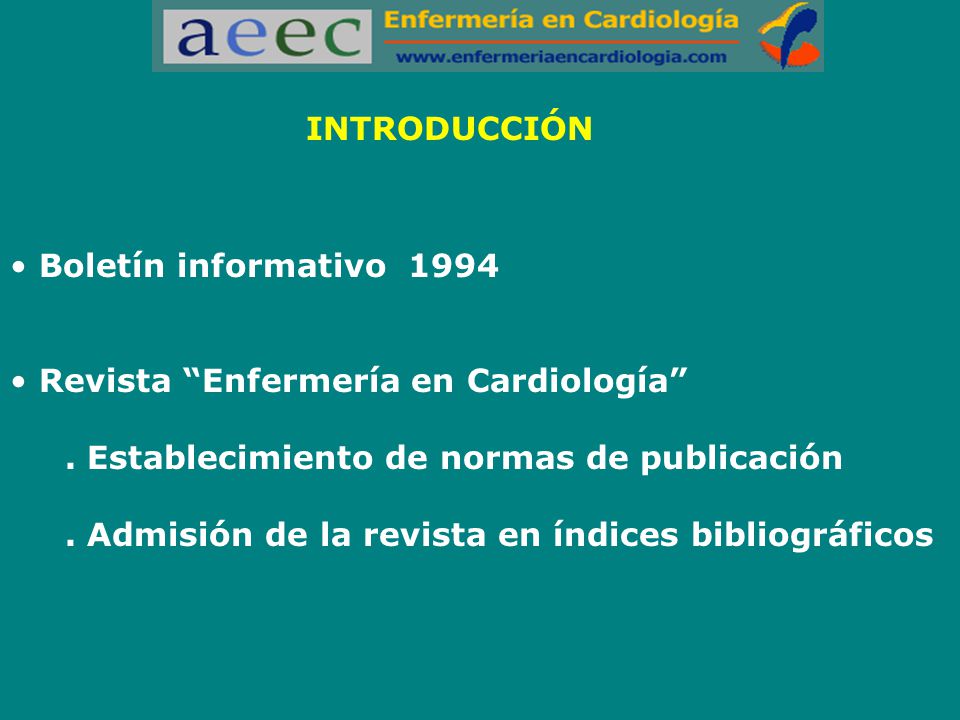 aeec Enfermería en Cardiología
www.enfermeriaencardiologia.com

INTRODUCCIÓN

• Boletín informativo 1994

• Revista “Enfermería en Cardiología”

. Establecimiento de normas de publicación

. Admisión de la revista en índices bibliográficos